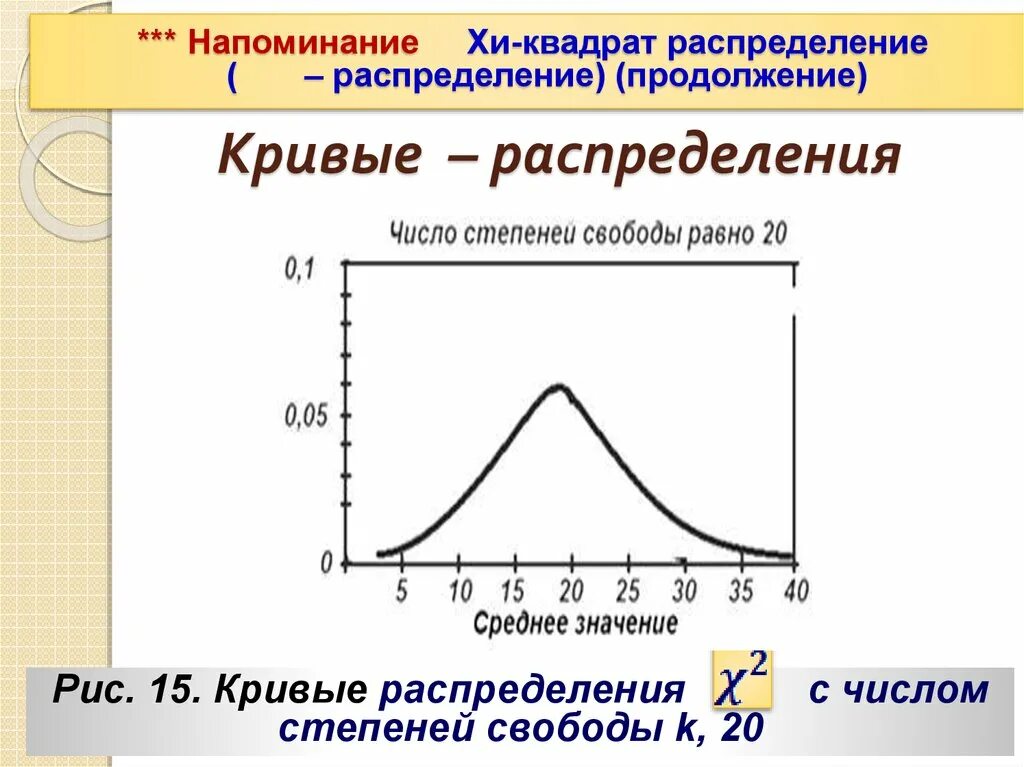 *** Напоминание Хи-квадрат распределение ( – распределение) (продолжение)

Кривые – распределения

Число степеней свободы равно 20

0,1

0,05

0

5 10 15 20 25 30 35 40

Среднее значение

Рис. 15. Кривые распределения $\chi^2$ с числом степеней свободы k, 20